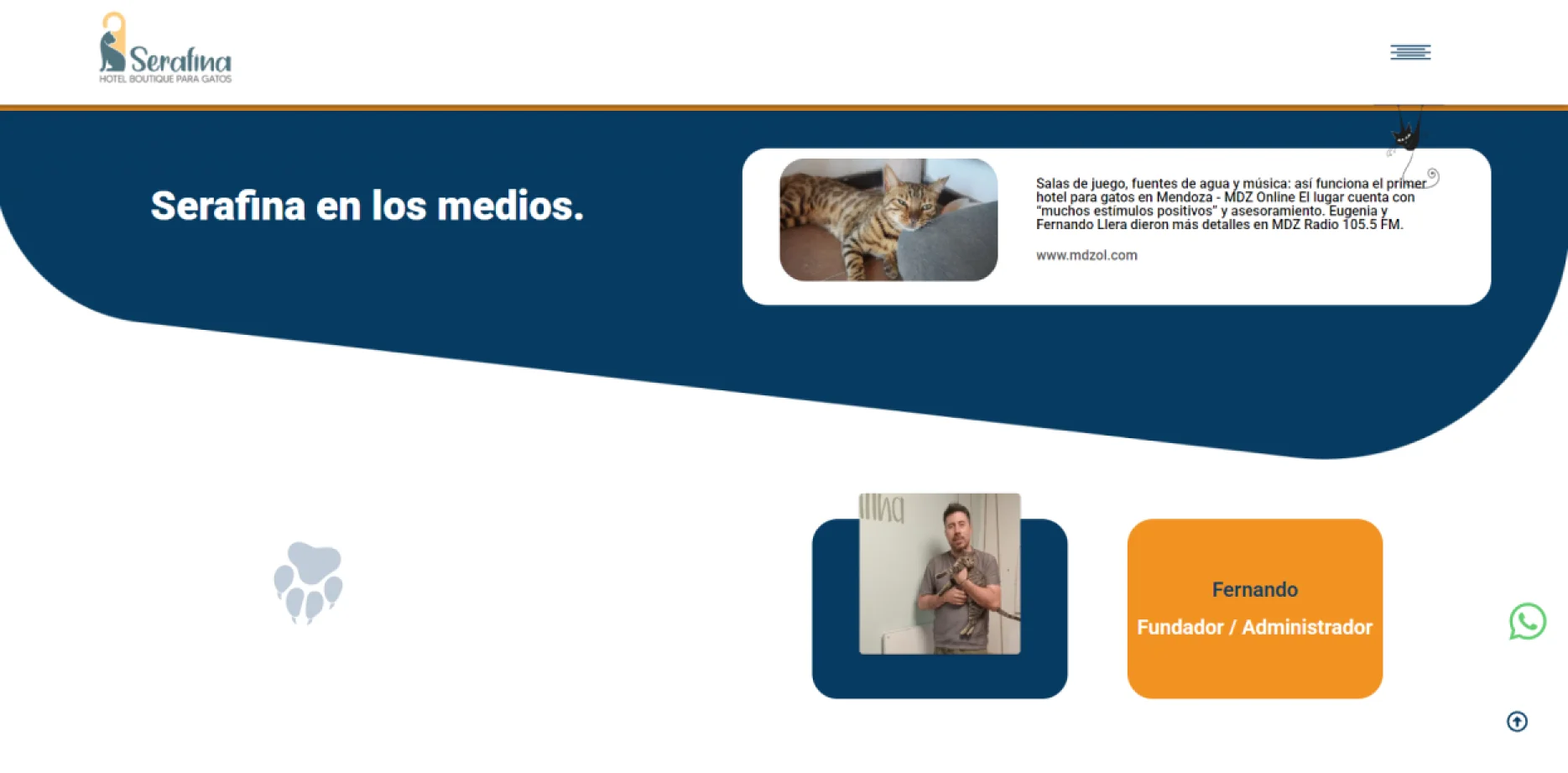 Serafina
HOTEL BOUTIQUE PARA GATOS

Serafina en los medios.

Salas de juego, fuentes de agua y música: así funciona el primer hotel para gatos en Mendoza - MDZ Online El lugar cuenta con "muchos estímulos positivos" y asesoramiento. Eugenia y Fernando Llera dieron más detalles en MDZ Radio 105.5 FM.

www.mdzol.com

Fernando
Fundador / Administrador